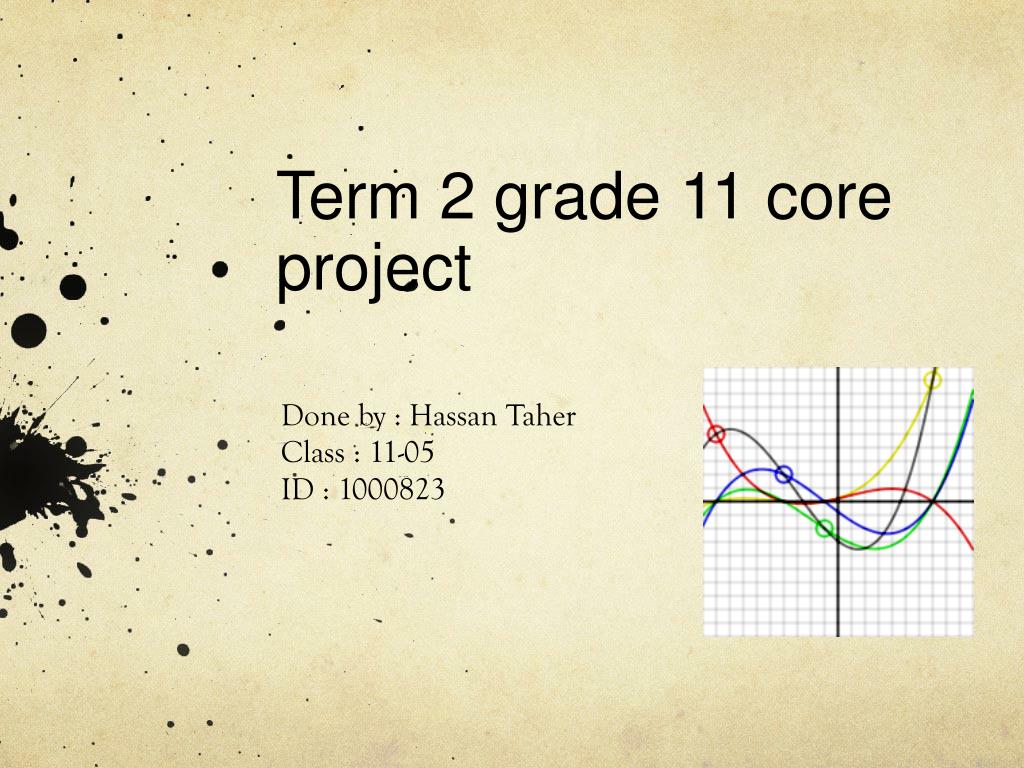 Term 2 grade 11 core project

Done by : Hassan Taher
Class : 11-05
ID : 1000823